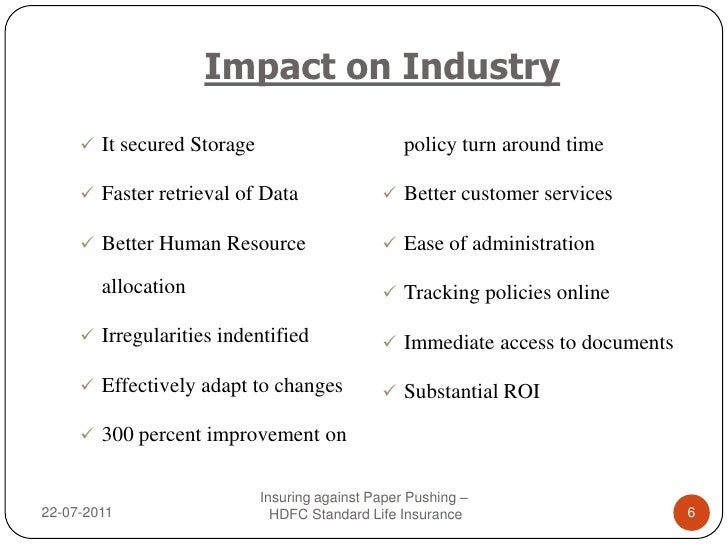 Impact on Industry

✓ It secured Storage

✓ Faster retrieval of Data

✓ Better Human Resource allocation

✓ Irregularities indentified

✓ Effectively adapt to changes

✓ 300 percent improvement on policy turn around time

✓ Better customer services

✓ Ease of administration

✓ Tracking policies online

✓ Immediate access to documents

✓ Substantial ROI

22-07-2011

Insuring against Paper Pushing – HDFC Standard Life Insurance

6